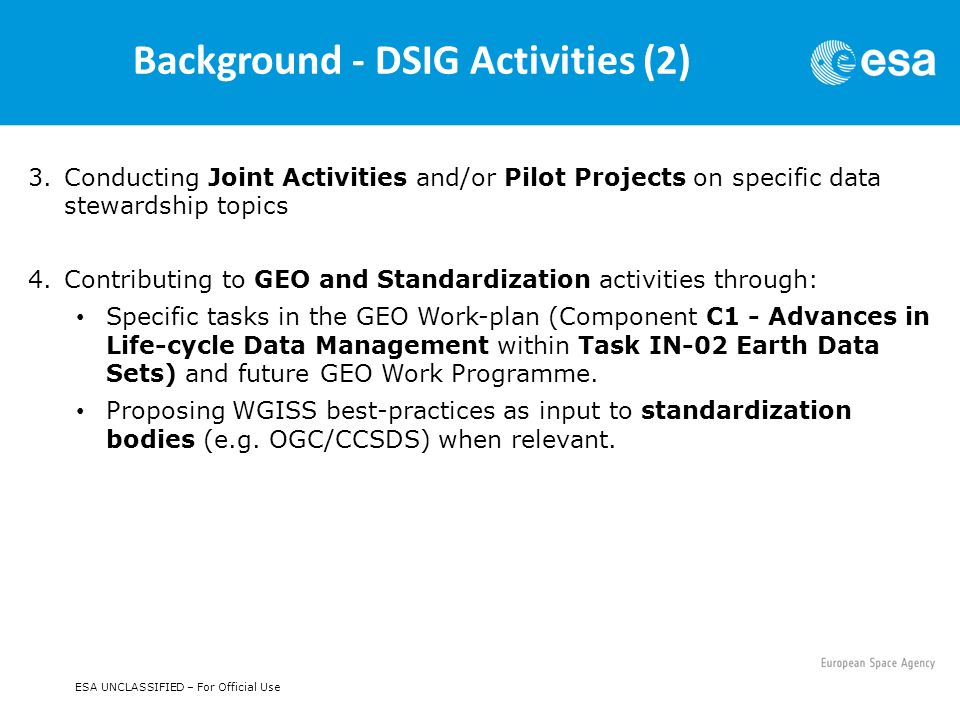 Background - DSIG Activities (2)

esa

3. Conducting Joint Activities and/or Pilot Projects on specific data stewardship topics

4. Contributing to GEO and Standardization activities through:

• Specific tasks in the GEO Work-plan (Component C1 - Advances in Life-cycle Data Management within Task IN-02 Earth Data Sets) and future GEO Work Programme.

• Proposing WGISS best-practices as input to standardization bodies (e.g. OGC/CCSDS) when relevant.

European Space Agency

ESA UNCLASSIFIED – For Official Use